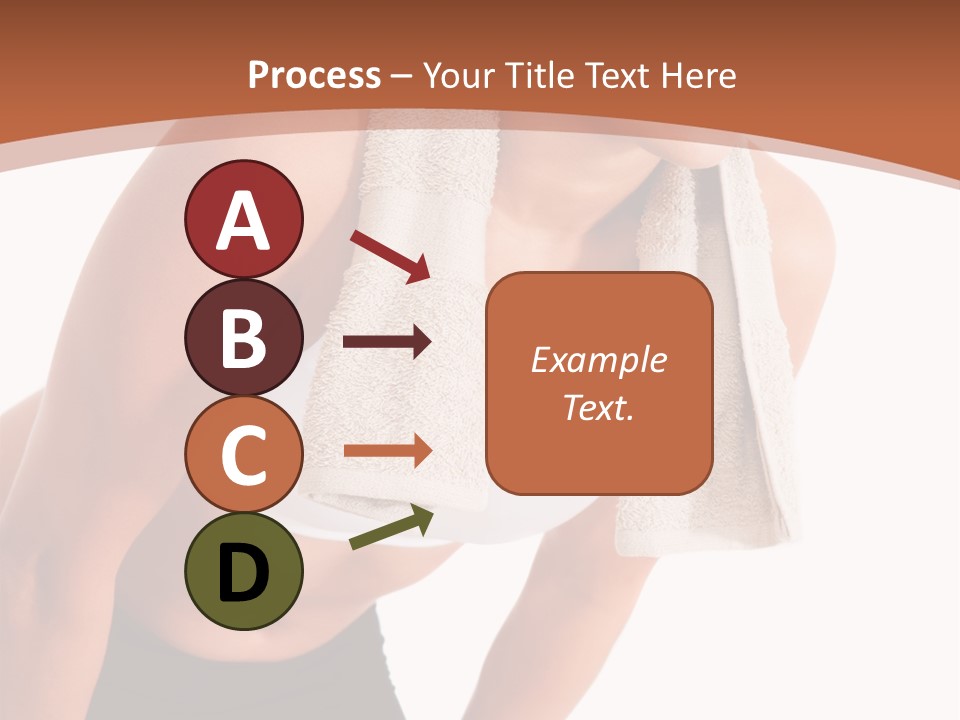 Process – Your Title Text Here

A

B

C

D

Example Text.